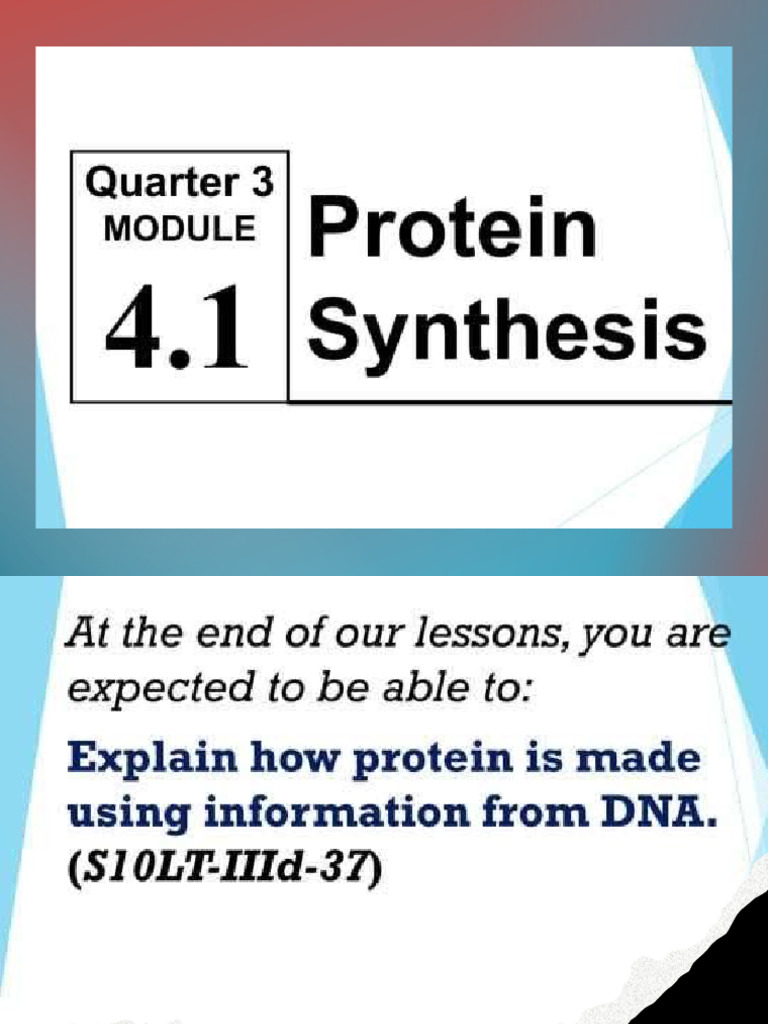 Quarter 3
MODULE
4.1
Protein Synthesis

At the end of our lessons, you are expected to be able to:

Explain how protein is made using information from DNA. (S10LT-IIId-37)